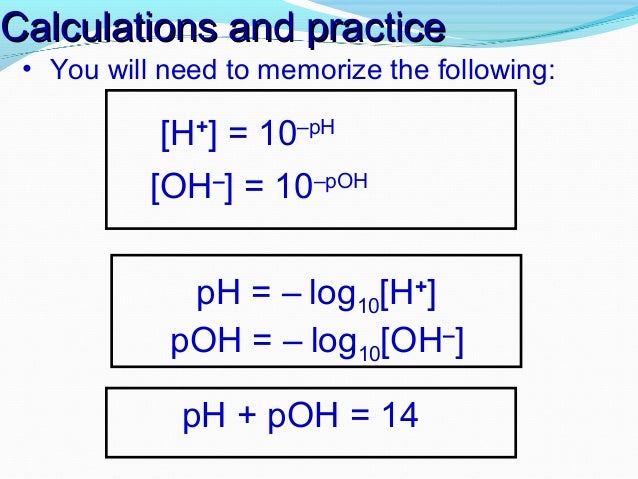 Calculations and practice

• You will need to memorize the following:

$[H^+] = 10^{-pH}$

$[OH^-] = 10^{-pOH}$

$pH = -\log_{10}[H^+]$

$pOH = -\log_{10}[OH^-]$

$pH + pOH = 14$